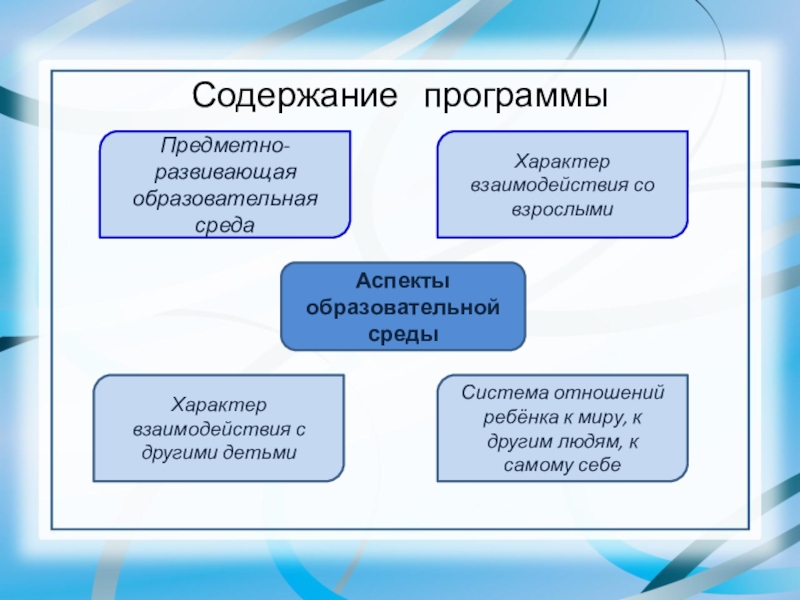 Содержание программы

Предметно-развивающая образовательная среда

Характер взаимодействия со взрослыми

Аспекты образовательной среды

Характер взаимодействия с другими детьми

Система отношений ребёнка к миру, к другим людям, к самому себе